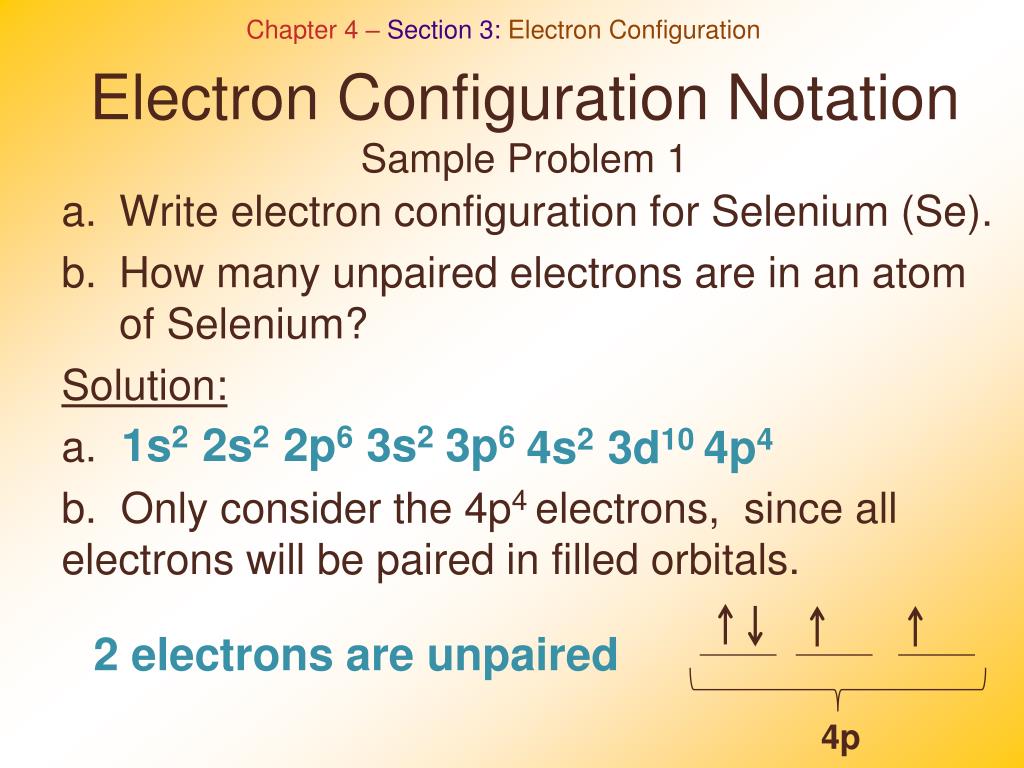 Chapter 4 – Section 3: Electron Configuration

Electron Configuration Notation

Sample Problem 1

a. Write electron configuration for Selenium (Se).

b. How many unpaired electrons are in an atom of Selenium?

Solution:

a. $1s^2$ $2s^2$ $2p^6$ $3s^2$ $3p^6$ $4s^2$ $3d^{10}$ $4p^4$

b. Only consider the $4p^4$ electrons, since all electrons will be paired in filled orbitals.

2 electrons are unpaired

↑↓ ↑ ↑

4p